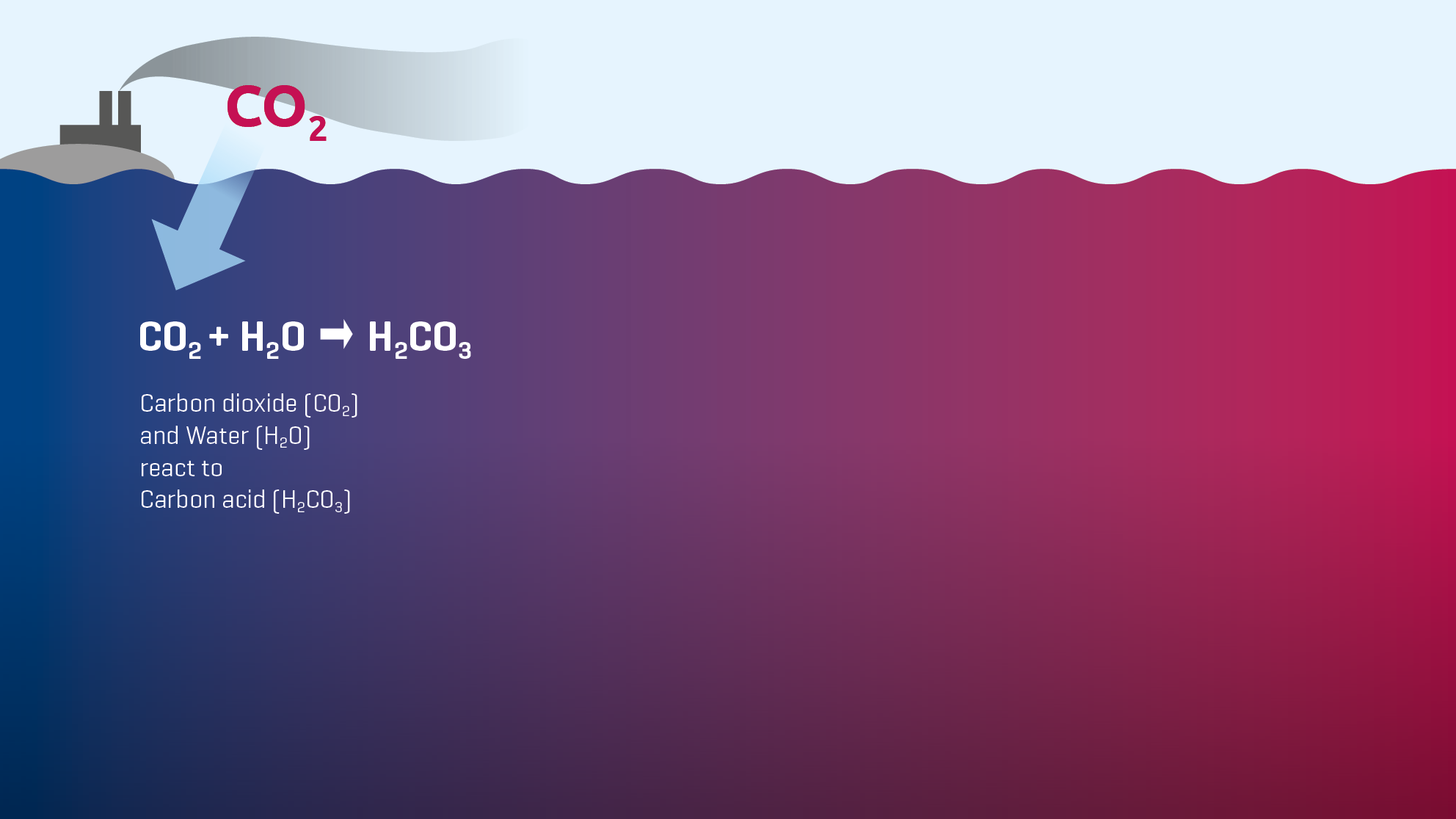 $CO_2$

$CO_2 + H_2O \rightarrow H_2CO_3$

Carbon dioxide ($CO_2$)
and Water ($H_2O$)
react to
Carbon acid ($H_2CO_3$)